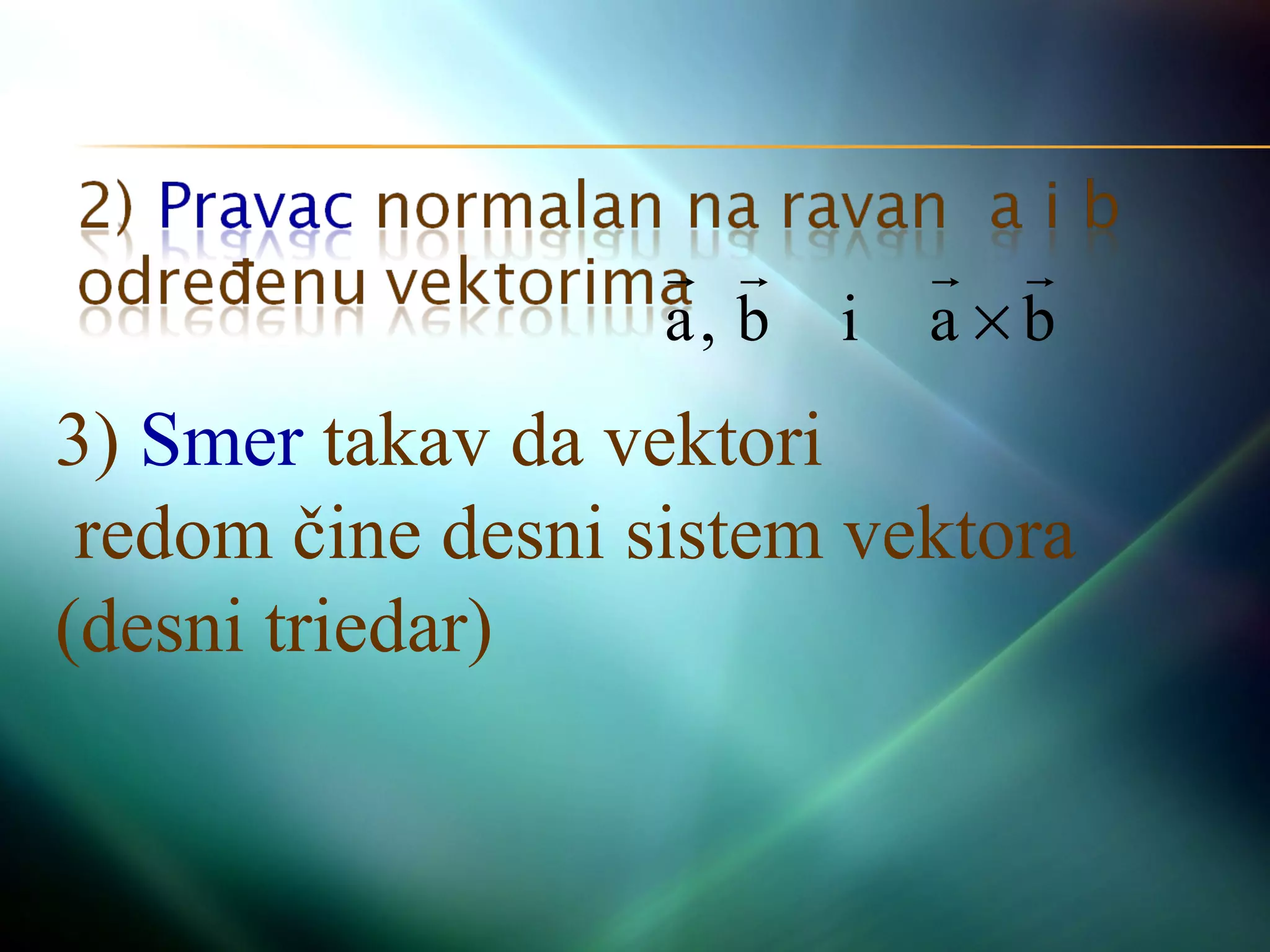 2) Pravac normalan na ravan a i b određenu vektorima $\vec{a}, \vec{b}$ i $\vec{a} \times \vec{b}$

3) Smer takav da vektori redom čine desni sistem vektora (desni triedar)